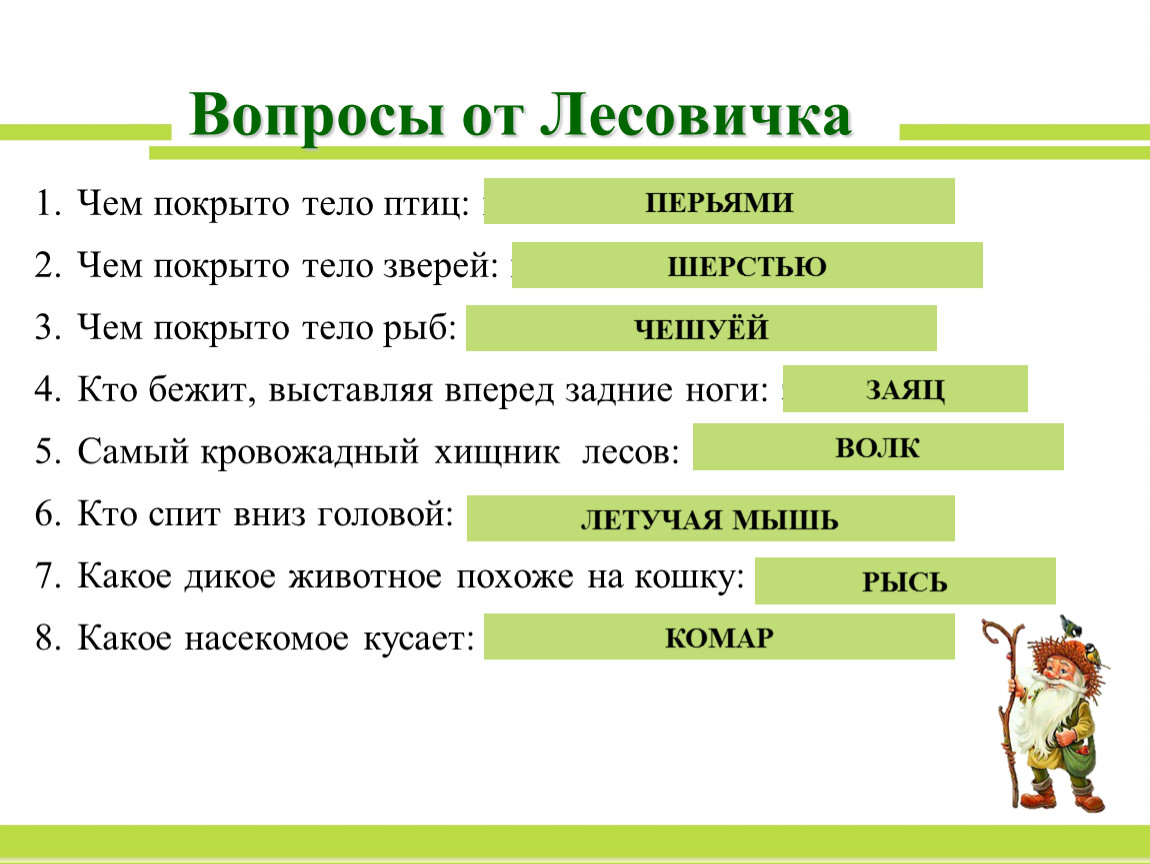 Вопросы от Лесовичка

1. Чем покрыто тело птиц: ПЕРЬЯМИ

2. Чем покрыто тело зверей: ШЕРСТЬЮ

3. Чем покрыто тело рыб: ЧЕШУЁЙ

4. Кто бежит, выставляя вперед задние ноги: ЗАЯЦ

5. Самый кровожадный хищник лесов: ВОЛК

6. Кто спит вниз головой: ЛЕТУЧАЯ МЫШЬ

7. Какое дикое животное похоже на кошку: РЫСЬ

8. Какое насекомое кусает: КОМАР